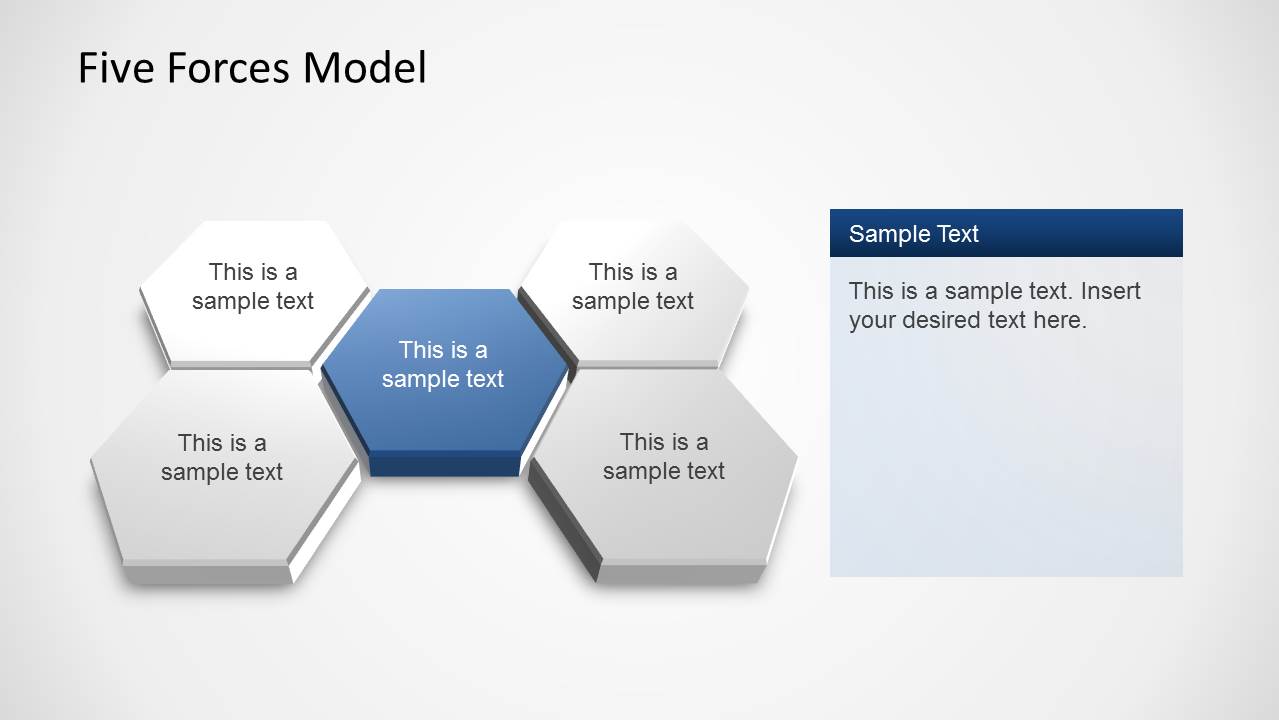 Five Forces Model

This is a sample text

This is a sample text

This is a sample text

This is a sample text

This is a sample text

Sample Text

This is a sample text. Insert your desired text here.